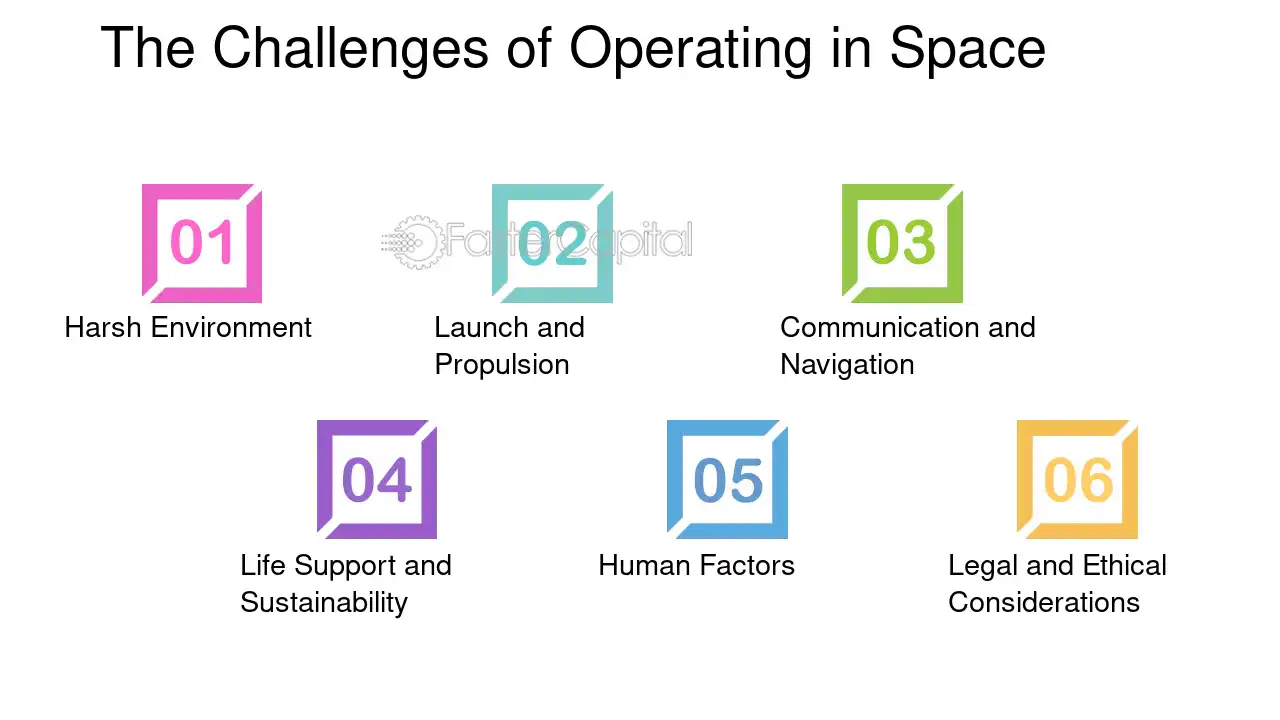 The Challenges of Operating in Space

01
Harsh Environment

02
FasterCapital
Launch and Propulsion

03
Communication and Navigation

04
Life Support and Sustainability

05
Human Factors

06
Legal and Ethical Considerations